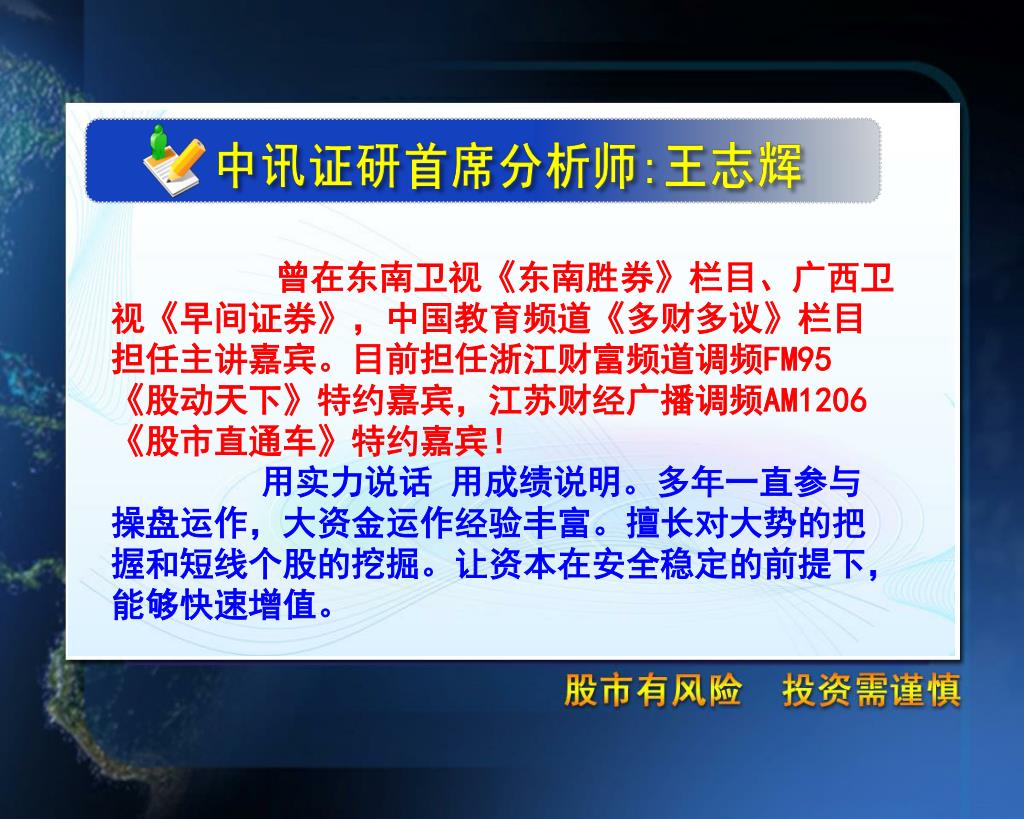 中讯证研首席分析师:王志辉

曾在东南卫视《东南胜券》栏目、广西卫视《早间证券》，中国教育频道《多财多议》栏目担任主讲嘉宾。目前担任浙江财富频道调频FM95《股动天下》特约嘉宾，江苏财经广播调频AM1206《股市直通车》特约嘉宾！

用实力说话 用成绩说明。多年一直参与操盘运作，大资金运作经验丰富。擅长对大势的把握和短线个股的挖掘。让资本在安全稳定的前提下，能够快速增值。

股市有风险　投资需谨慎